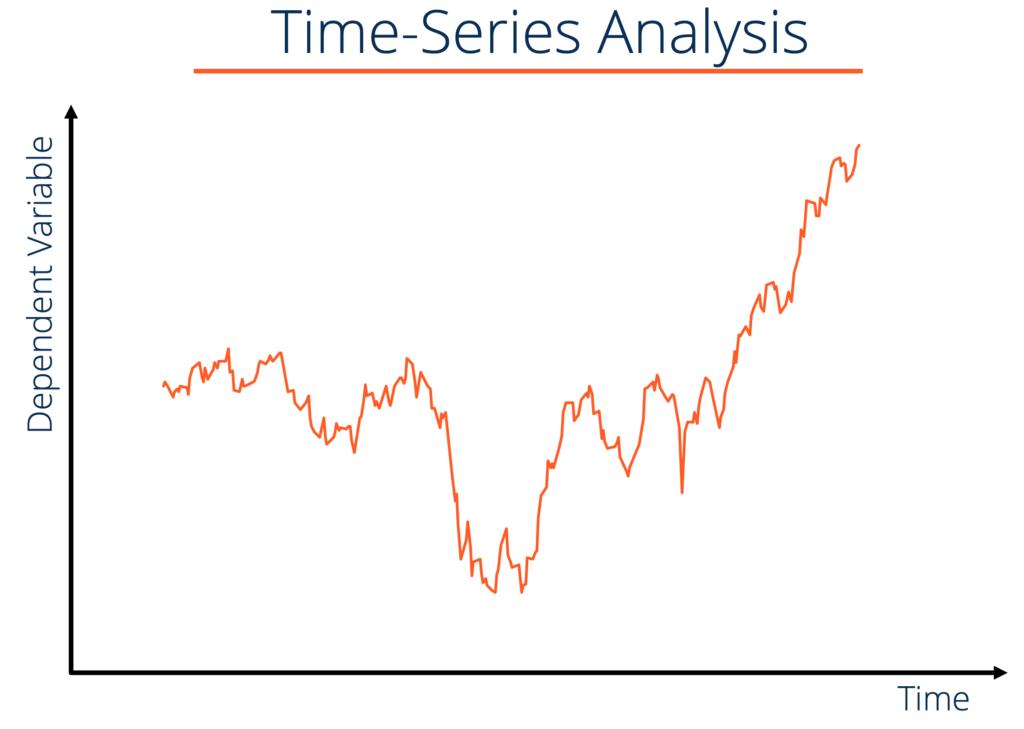 Time-Series Analysis

Dependent Variable

Time